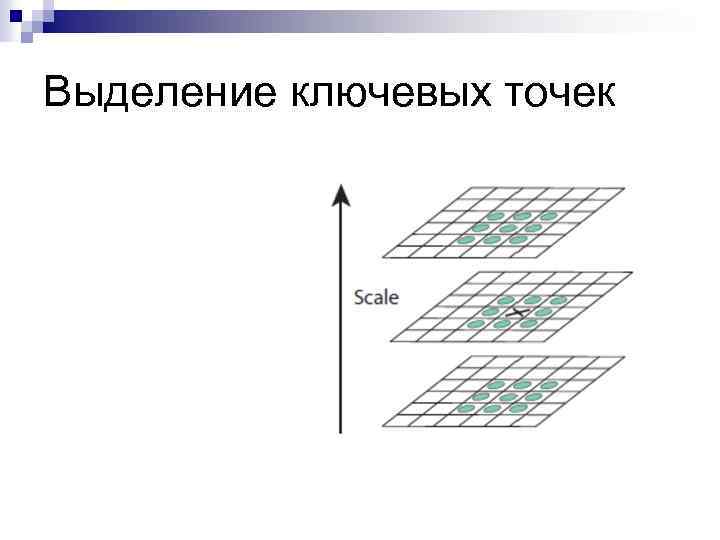 Выделение ключевых точек

Scale